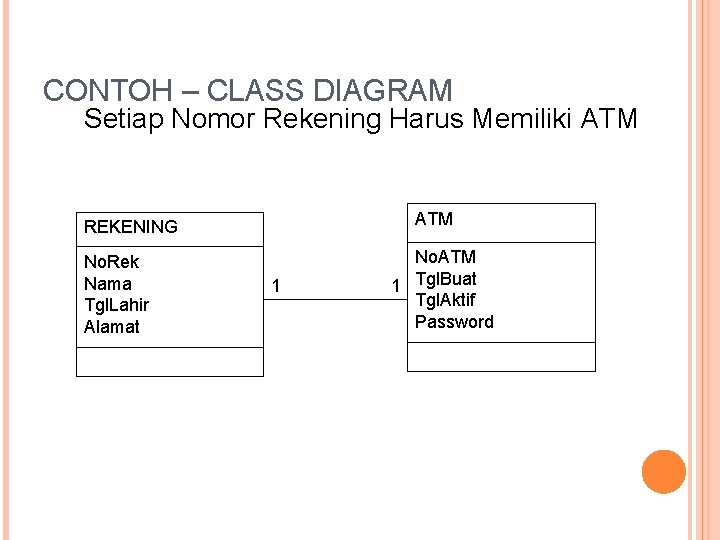 CONTOH – CLASS DIAGRAM
Setiap Nomor Rekening Harus Memiliki ATM

REKENING

NoRek
Nama
TglLahir
Alamat

1

1

ATM

NoATM
TglBuat
TglAktif
Password